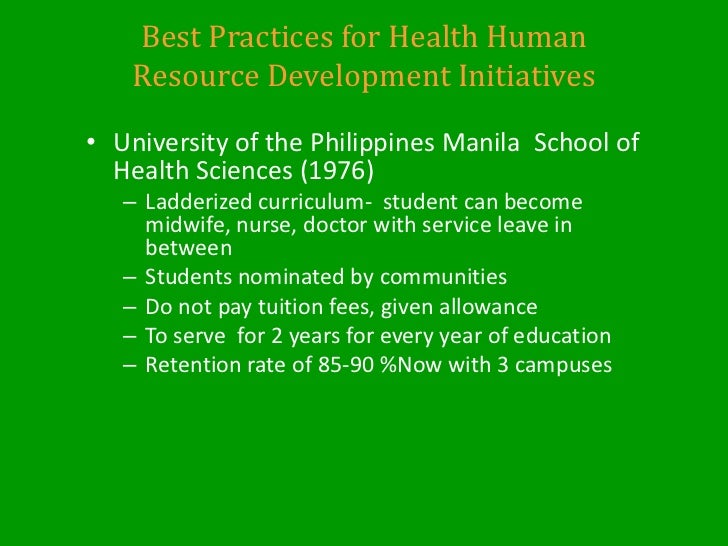 Best Practices for Health Human Resource Development Initiatives

• University of the Philippines Manila School of Health Sciences (1976)
– Ladderized curriculum- student can become midwife, nurse, doctor with service leave in between
– Students nominated by communities
– Do not pay tuition fees, given allowance
– To serve for 2 years for every year of education
– Retention rate of 85-90 %Now with 3 campuses